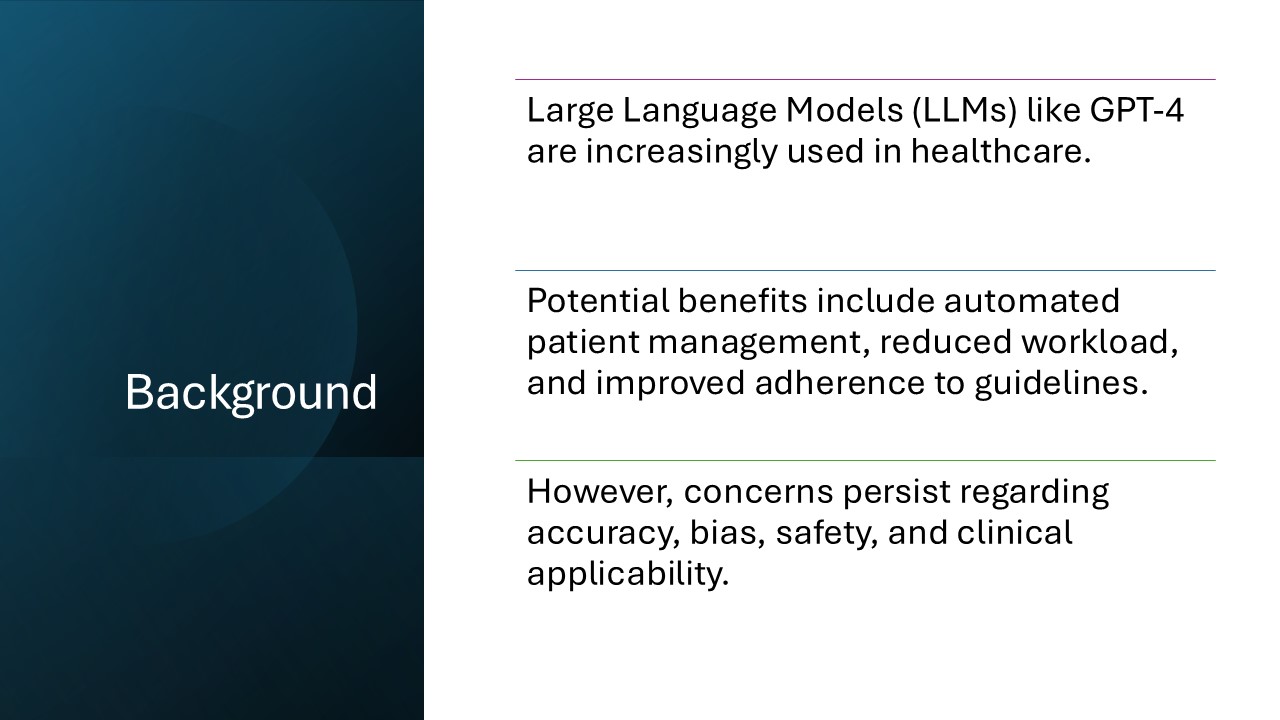 Background

Large Language Models (LLMs) like GPT-4 are increasingly used in healthcare.

Potential benefits include automated patient management, reduced workload, and improved adherence to guidelines.

However, concerns persist regarding accuracy, bias, safety, and clinical applicability.